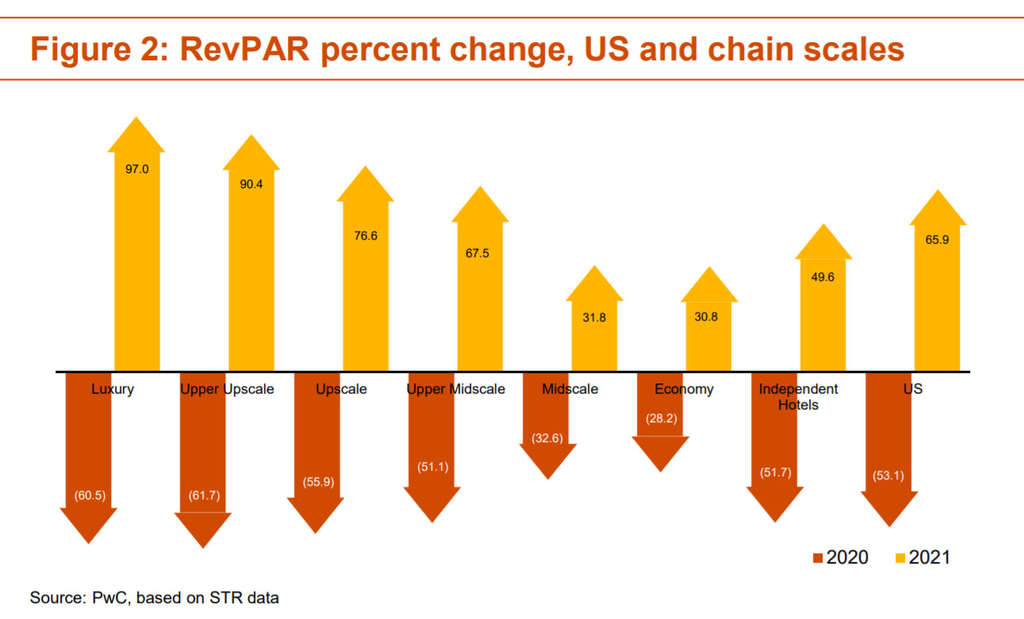 Figure 2: RevPAR percent change, US and chain scales

97.0
90.4
76.6
67.5
31.8
30.8
49.6
65.9

Luxury
Upper Upscale
Upscale
Upper Midscale
Midscale
Economy
Independent Hotels
US

(60.5)
(61.7)
(55.9)
(51.1)
(32.6)
(28.2)
(51.7)
(53.1)

2020 2021

Source: PwC, based on STR data